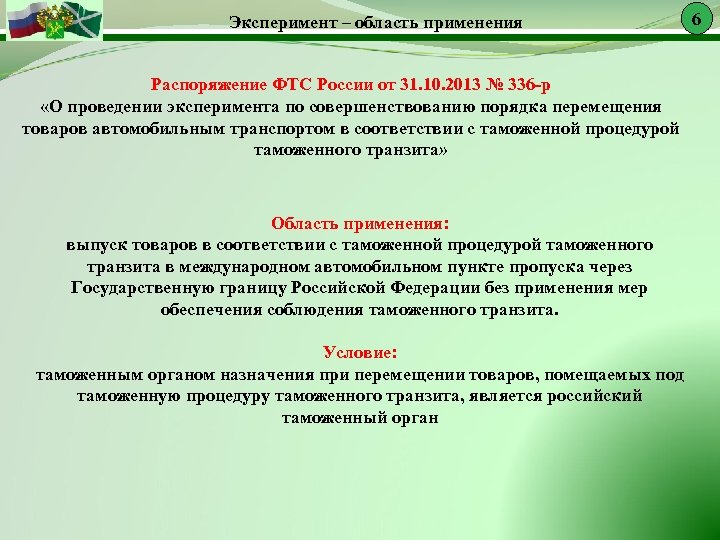 Эксперимент – область применения

6

Распоряжение ФТС России от 31.10.2013 № 336-р
«О проведении эксперимента по совершенствованию порядка перемещения товаров автомобильным транспортом в соответствии с таможенной процедурой таможенного транзита»

Область применения:
выпуск товаров в соответствии с таможенной процедурой таможенного транзита в международном автомобильном пункте пропуска через Государственную границу Российской Федерации без применения мер обеспечения соблюдения таможенного транзита.

Условие:
таможенным органом назначения при перемещении товаров, помещаемых под таможенную процедуру таможенного транзита, является российский таможенный орган